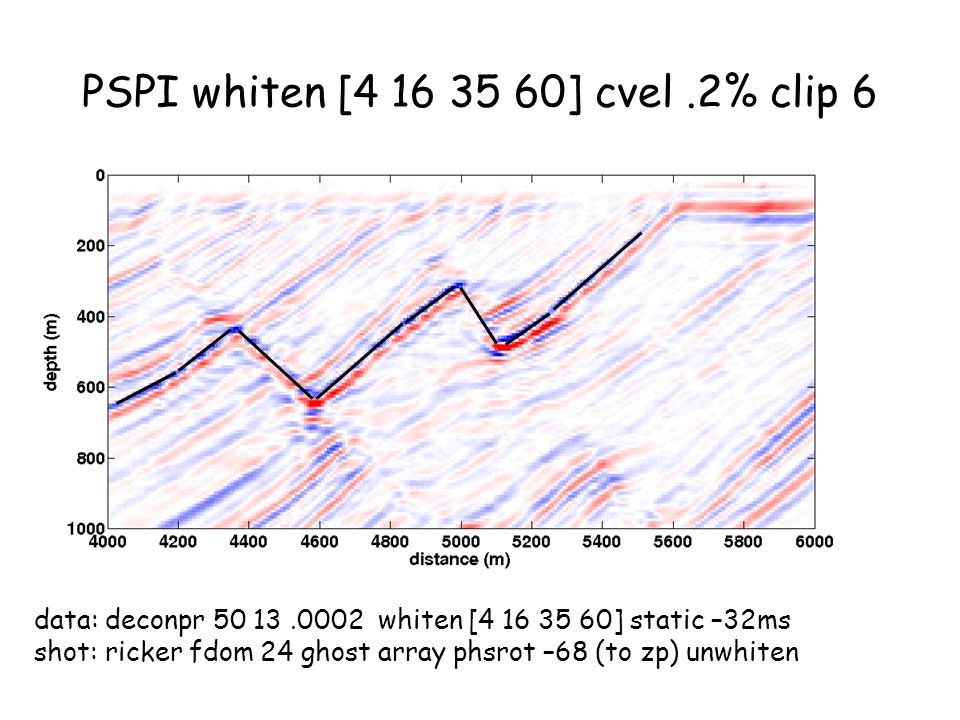 PSPI whiten [4 16 35 60] cvel .2% clip 6

0
200
400
600
800
1000
depth (m)
4000 4200 4400 4600 4800 5000 5200 5400 5600 5800 6000
distance (m)

data: deconpr 50 13 .0002 whiten [4 16 35 60] static –32ms
shot: ricker fdom 24 ghost array phsrot –68 (to zp) unwhiten